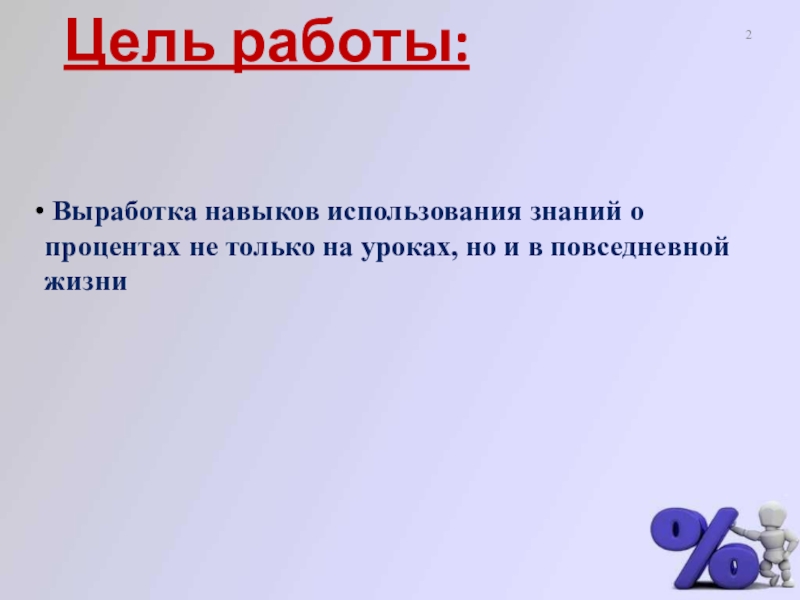 Цель работы:

2

• Выработка навыков использования знаний о процентах не только на уроках, но и в повседневной жизни

%